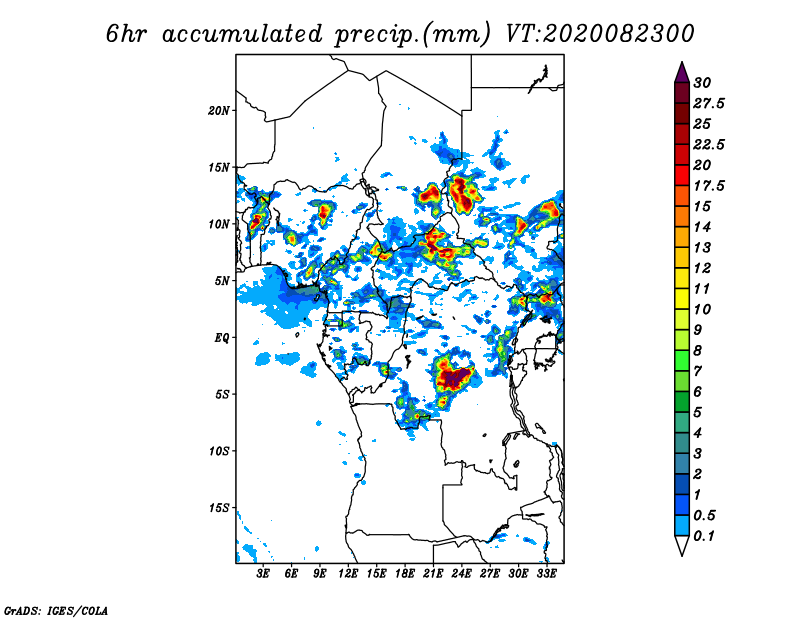 6hr accumulated precip.(mm) VT:2020082300

20N
15N
10N
5N
EQ
5S
10S
15S

3E 6E 9E 12E 15E 18E 21E 24E 27E 30E 33E

30
27.5
25
22.5
20
17.5
15
14
13
12
11
10
9
8
7
6
5
4
3
2
1
0.5
0.1

GrADS: IGES/COLA